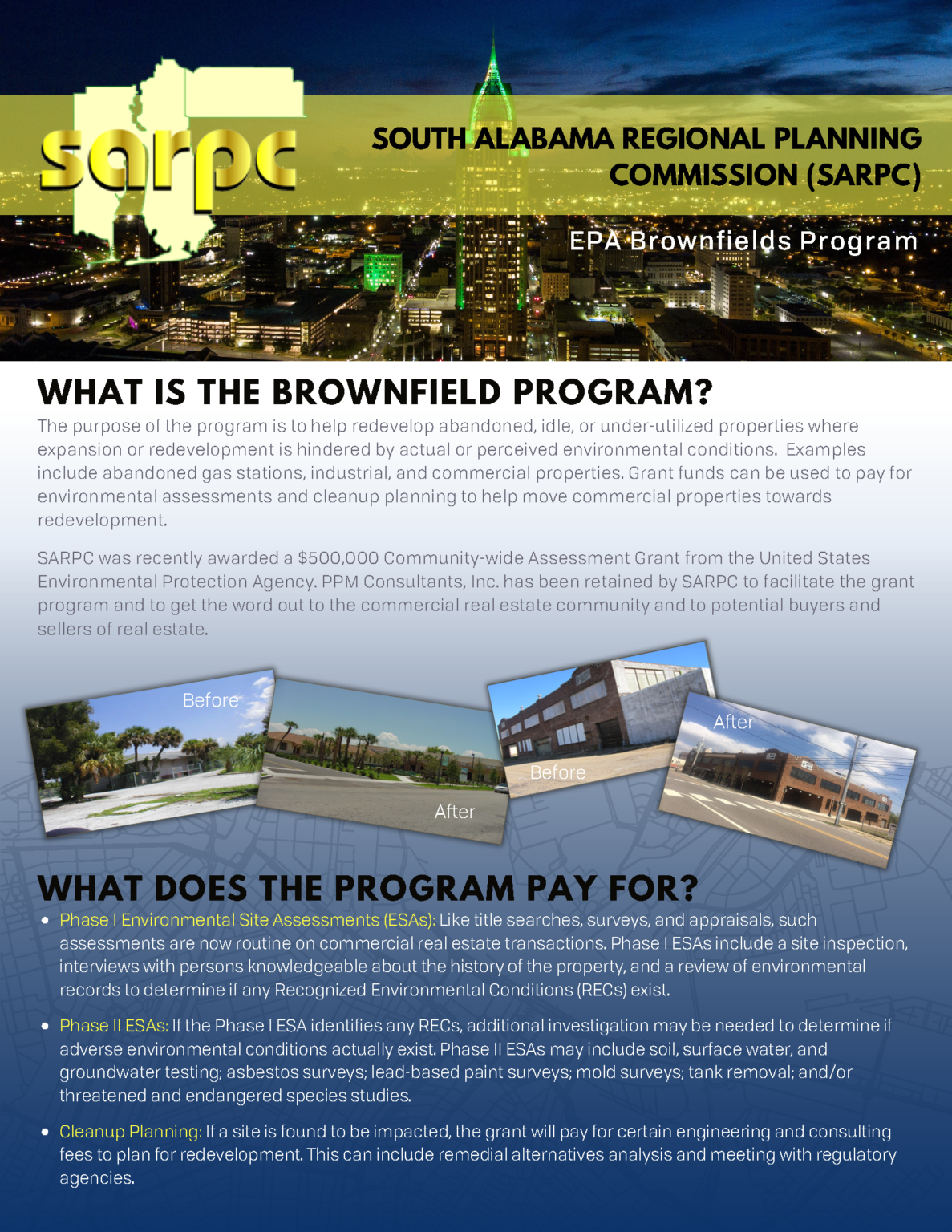 sarpc

SOUTH ALABAMA REGIONAL PLANNING COMMISSION (SARPC)

EPA Brownfields Program

WHAT IS THE BROWNFIELD PROGRAM?

The purpose of the program is to help redevelop abandoned, idle, or under-utilized properties where expansion or redevelopment is hindered by actual or perceived environmental conditions. Examples include abandoned gas stations, industrial, and commercial properties. Grant funds can be used to pay for environmental assessments and cleanup planning to help move commercial properties towards redevelopment.

SARPC was recently awarded a $500,000 Community-wide Assessment Grant from the United States Environmental Protection Agency. PPM Consultants, Inc. has been retained by SARPC to facilitate the grant program and to get the word out to the commercial real estate community and to potential buyers and sellers of real estate.

Before

After

Before

After

WHAT DOES THE PROGRAM PAY FOR?

• Phase I Environmental Site Assessments (ESAs): Like title searches, surveys, and appraisals, such assessments are now routine on commercial real estate transactions. Phase I ESAs include a site inspection, interviews with persons knowledgeable about the history of the property, and a review of environmental records to determine if any Recognized Environmental Conditions (RECs) exist.

• Phase II ESAs: If the Phase I ESA identifies any RECs, additional investigation may be needed to determine if adverse environmental conditions actually exist. Phase II ESAs may include soil, surface water, and groundwater testing; asbestos surveys; lead-based paint surveys; mold surveys; tank removal; and/or threatened and endangered species studies.

• Cleanup Planning: If a site is found to be impacted, the grant will pay for certain engineering and consulting fees to plan for redevelopment. This can include remedial alternatives analysis and meeting with regulatory agencies.